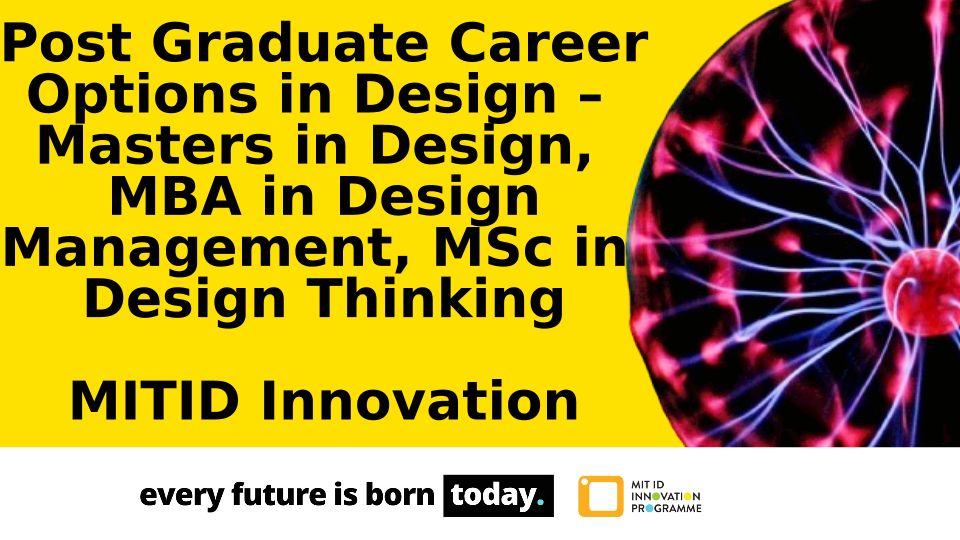 Post Graduate Career Options in Design – Masters in Design, MBA in Design Management, MSc in Design Thinking

MITID Innovation

every future is born today.

MIT ID INNOVATION PROGRAMME